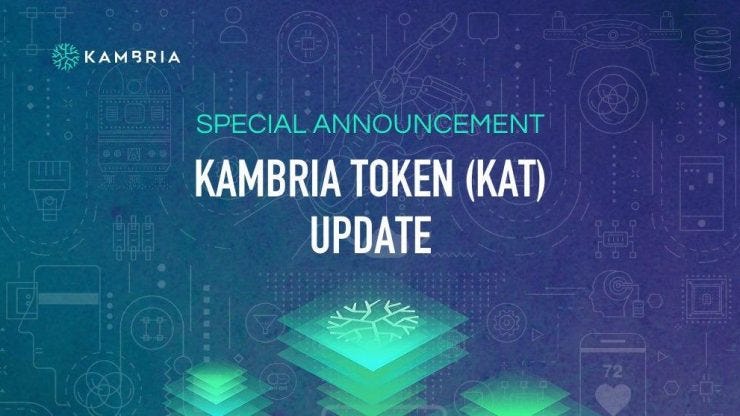 KAMBRIA

SPECIAL ANNOUNCEMENT

KAMBRIA TOKEN (KAT) UPDATE

72